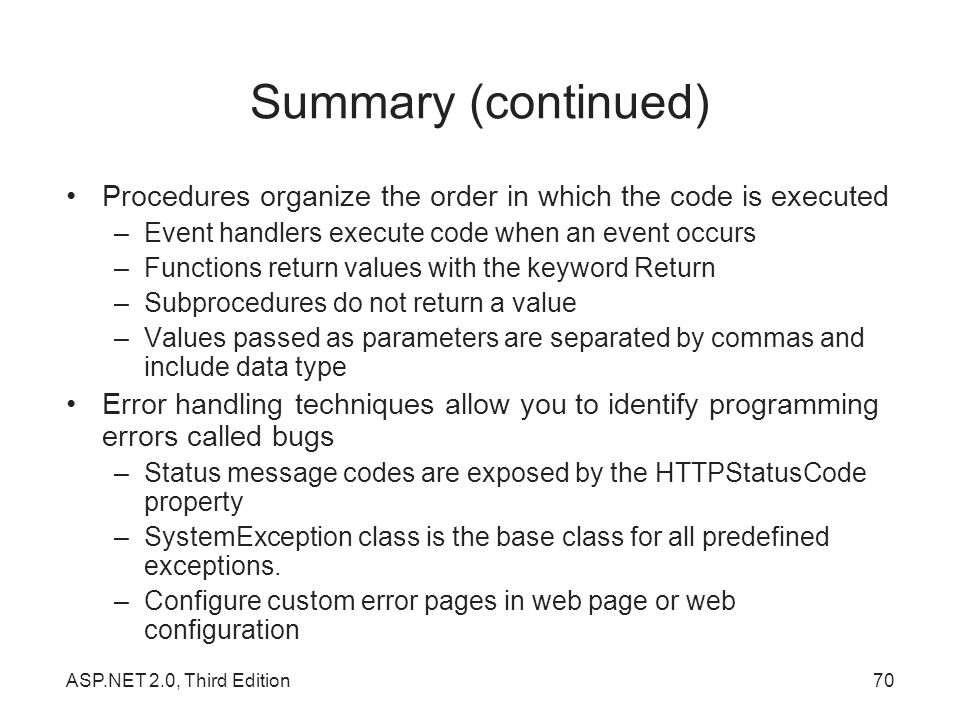 Summary (continued)

• Procedures organize the order in which the code is executed
– Event handlers execute code when an event occurs
– Functions return values with the keyword Return
– Subprocedures do not return a value
– Values passed as parameters are separated by commas and include data type

• Error handling techniques allow you to identify programming errors called bugs
– Status message codes are exposed by the HTTPStatusCode property
– SystemException class is the base class for all predefined exceptions.
– Configure custom error pages in web page or web configuration

ASP.NET 2.0, Third Edition

70